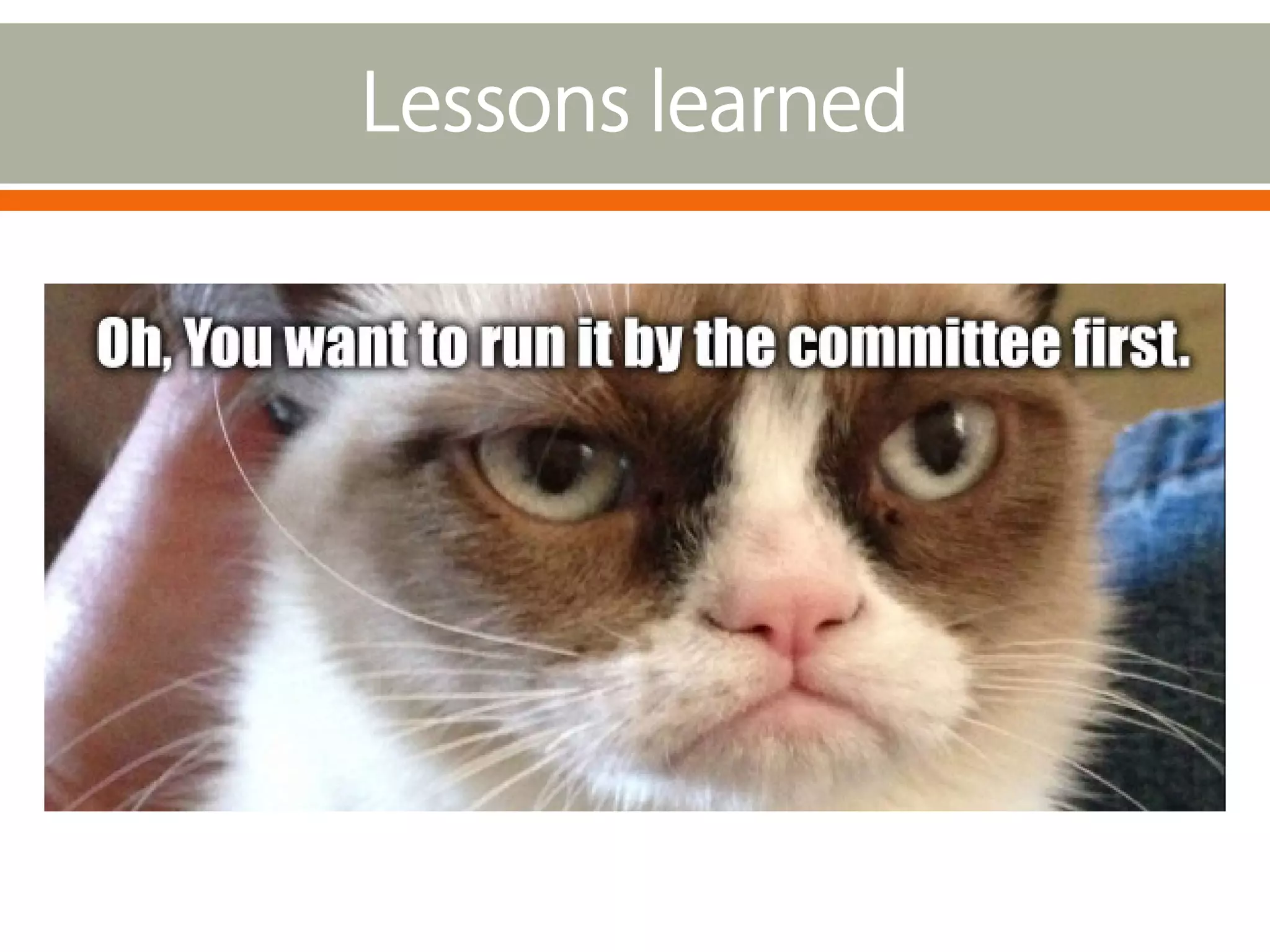 Lessons learned

Oh, You want to run it by the committee first.